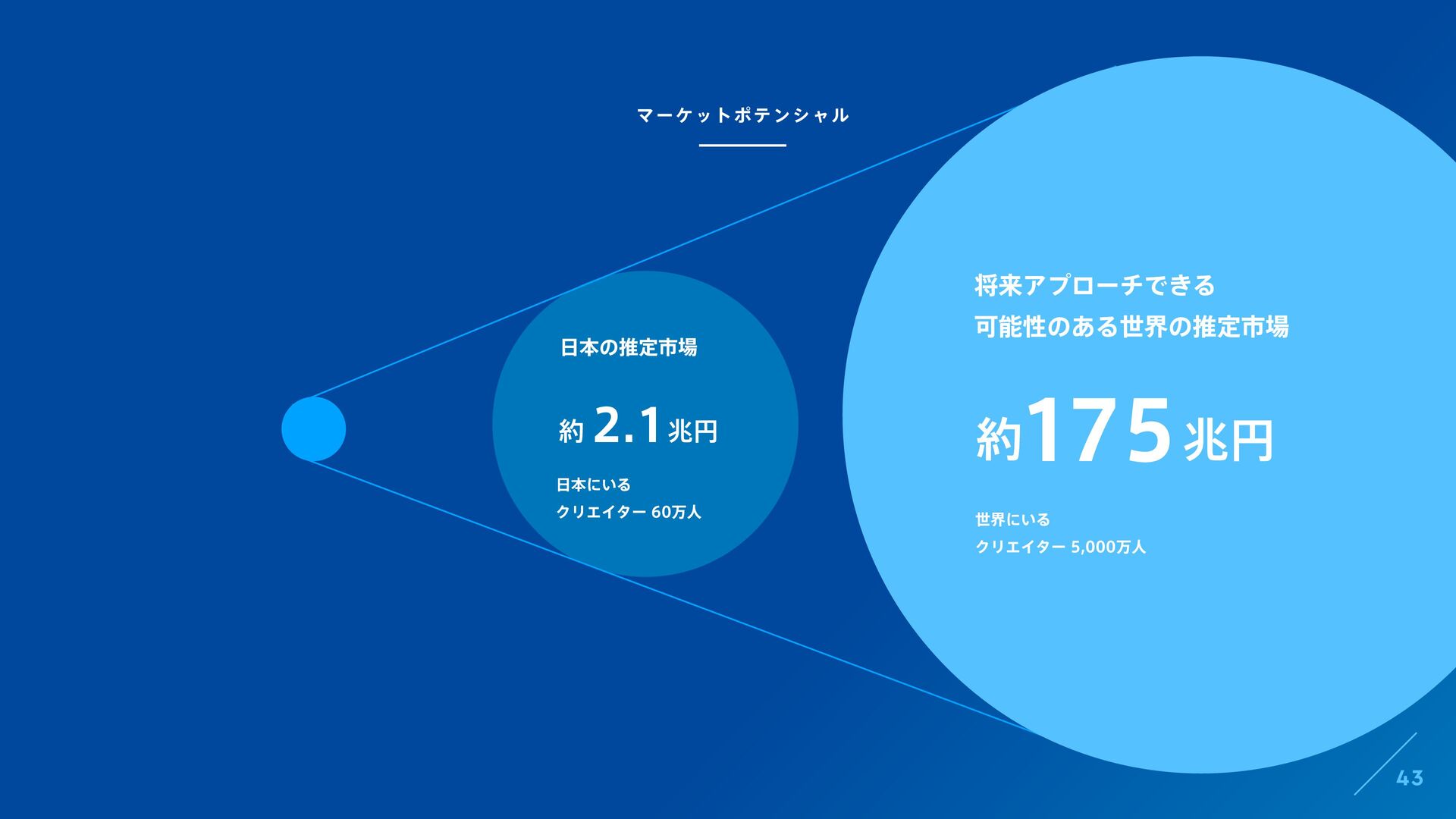 マーケットポテンシャル

日本の推定市場

約 2.1 兆円

日本にいる
クリエイター 60万人

将来アプローチできる
可能性のある世界の推定市場

約175兆円

世界にいる
クリエイター 5,000万人

43